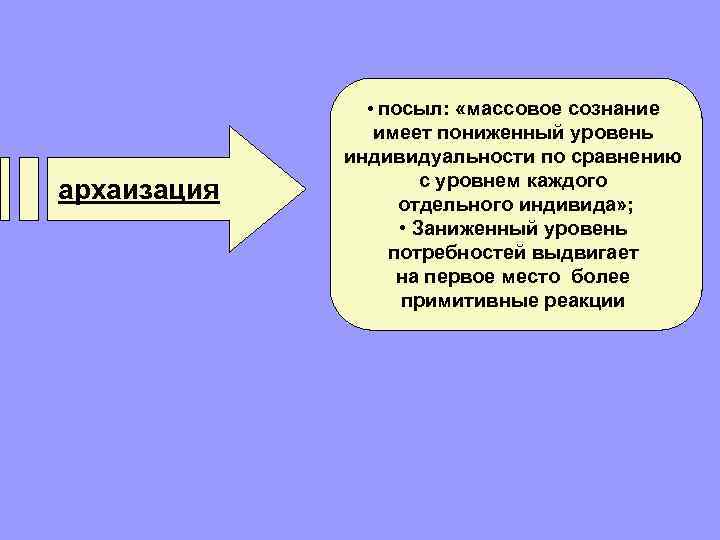 архаизация

• посыл: «массовое сознание имеет пониженный уровень индивидуальности по сравнению с уровнем каждого отдельного индивида»;
• Заниженный уровень потребностей выдвигает на первое место более примитивные реакции